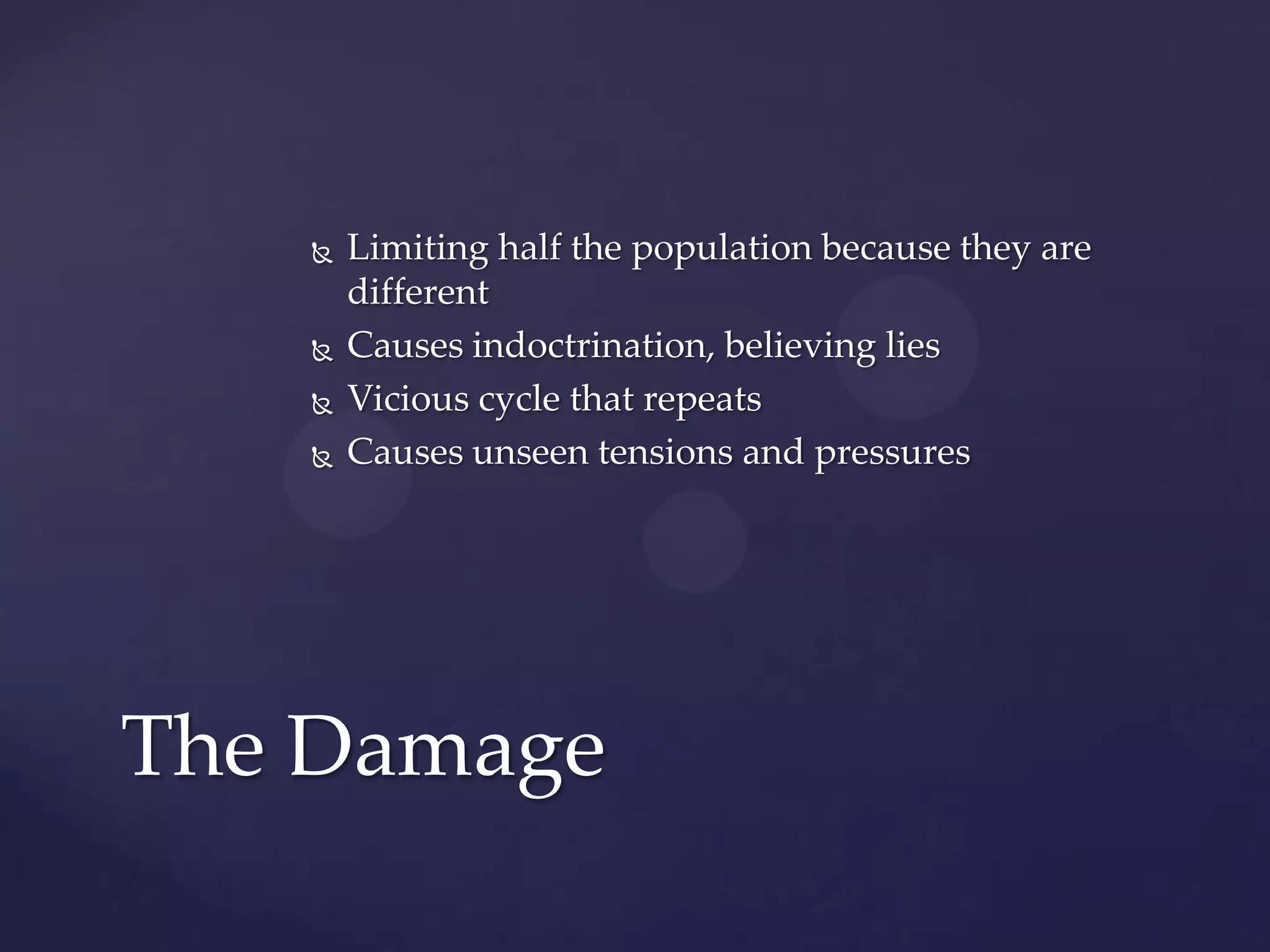 - Limiting half the population because they are different
- Causes indoctrination, believing lies
- Vicious cycle that repeats
- Causes unseen tensions and pressures

The Damage